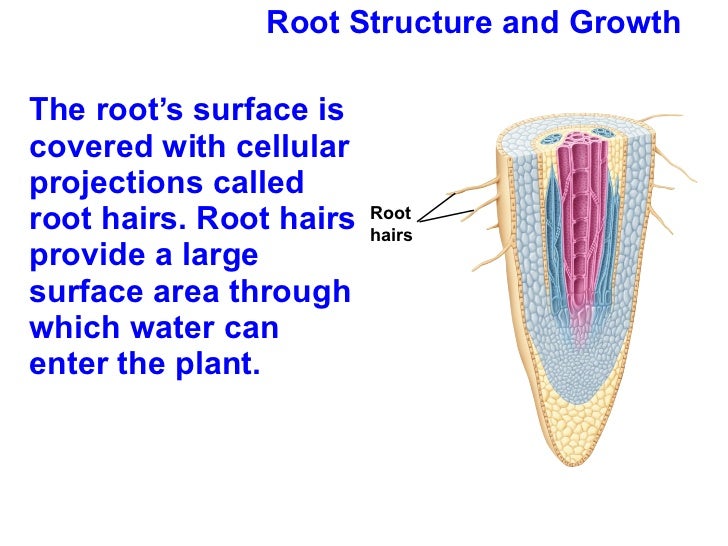 Root Structure and Growth

The root's surface is covered with cellular projections called root hairs. Root hairs provide a large surface area through which water can enter the plant.

Root hairs